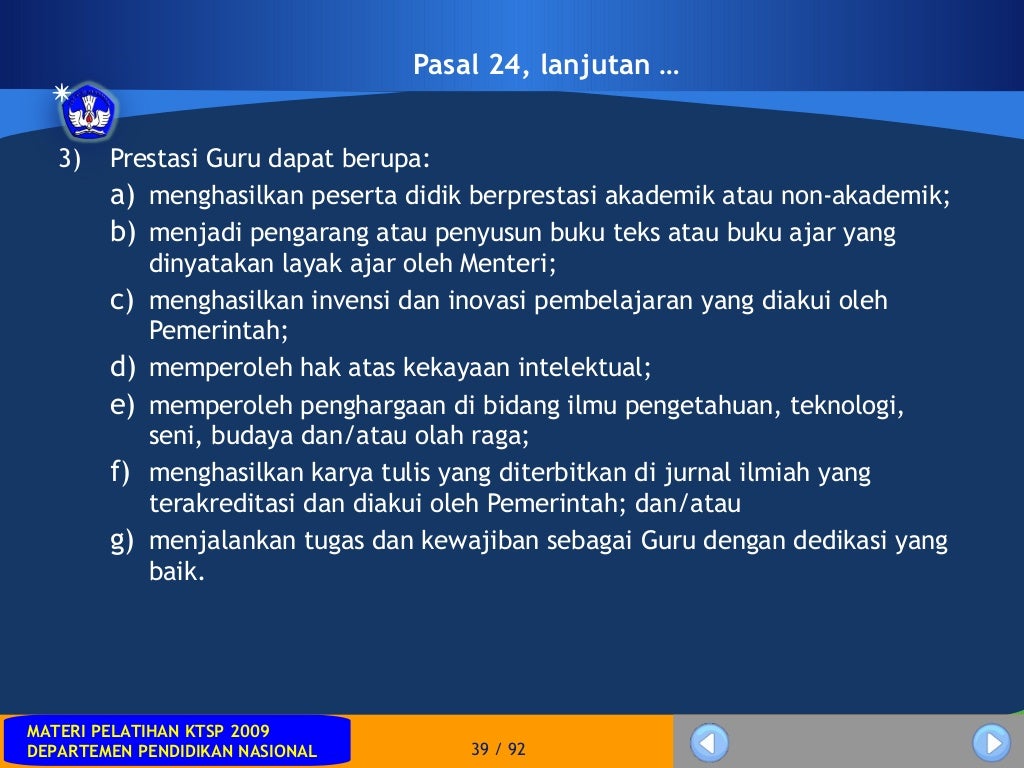 Pasal 24, lanjutan …

3) Prestasi Guru dapat berupa:

a) menghasilkan peserta didik berprestasi akademik atau non-akademik;

b) menjadi pengarang atau penyusun buku teks atau buku ajar yang dinyatakan layak ajar oleh Menteri;

c) menghasilkan invensi dan inovasi pembelajaran yang diakui oleh Pemerintah;

d) memperoleh hak atas kekayaan intelektual;

e) memperoleh penghargaan di bidang ilmu pengetahuan, teknologi, seni, budaya dan/atau olah raga;

f) menghasilkan karya tulis yang diterbitkan di jurnal ilmiah yang terakreditasi dan diakui oleh Pemerintah; dan/atau

g) menjalankan tugas dan kewajiban sebagai Guru dengan dedikasi yang baik.

MATERI PELATIHAN KTSP 2009
DEPARTEMEN PENDIDIKAN NASIONAL

39 / 92